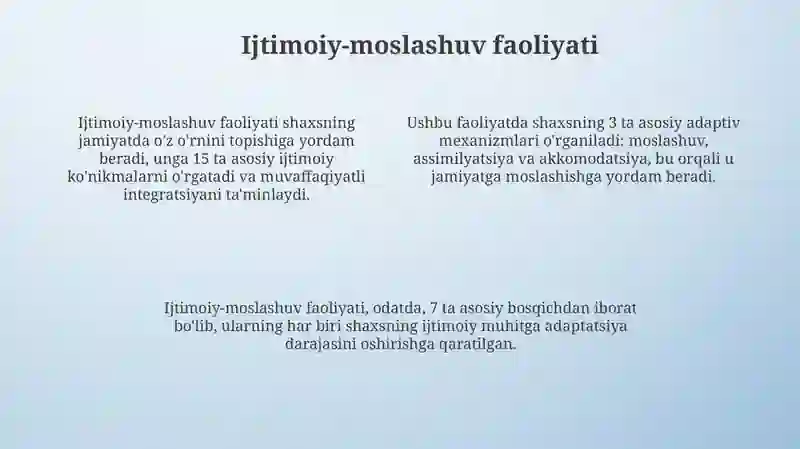 Ijtimoiy-moslashuv faoliyati

Ijtimoiy-moslashuv faoliyati shaxsning jamiyatda o'z o'rnini topishiga yordam beradi, unga 15 ta asosiy ijtimoiy ko'nikmalarni o'rgatadi va muvaffaqiyatli integratsiyani ta'minlaydi.

Ushbu faoliyatda shaxsning 3 ta asosiy adaptiv mexanizmlari o'rganiladi: moslashuv, assimilyatsiya va akkomodatsiya, bu orqali u jamiyatga moslashishga yordam beradi.

Ijtimoiy-moslashuv faoliyati, odatda, 7 ta asosiy bosqichdan iborat bo'lib, ularning har biri shaxsning ijtimoiy muhitga adaptatsiya darajasini oshirishga qaratilgan.